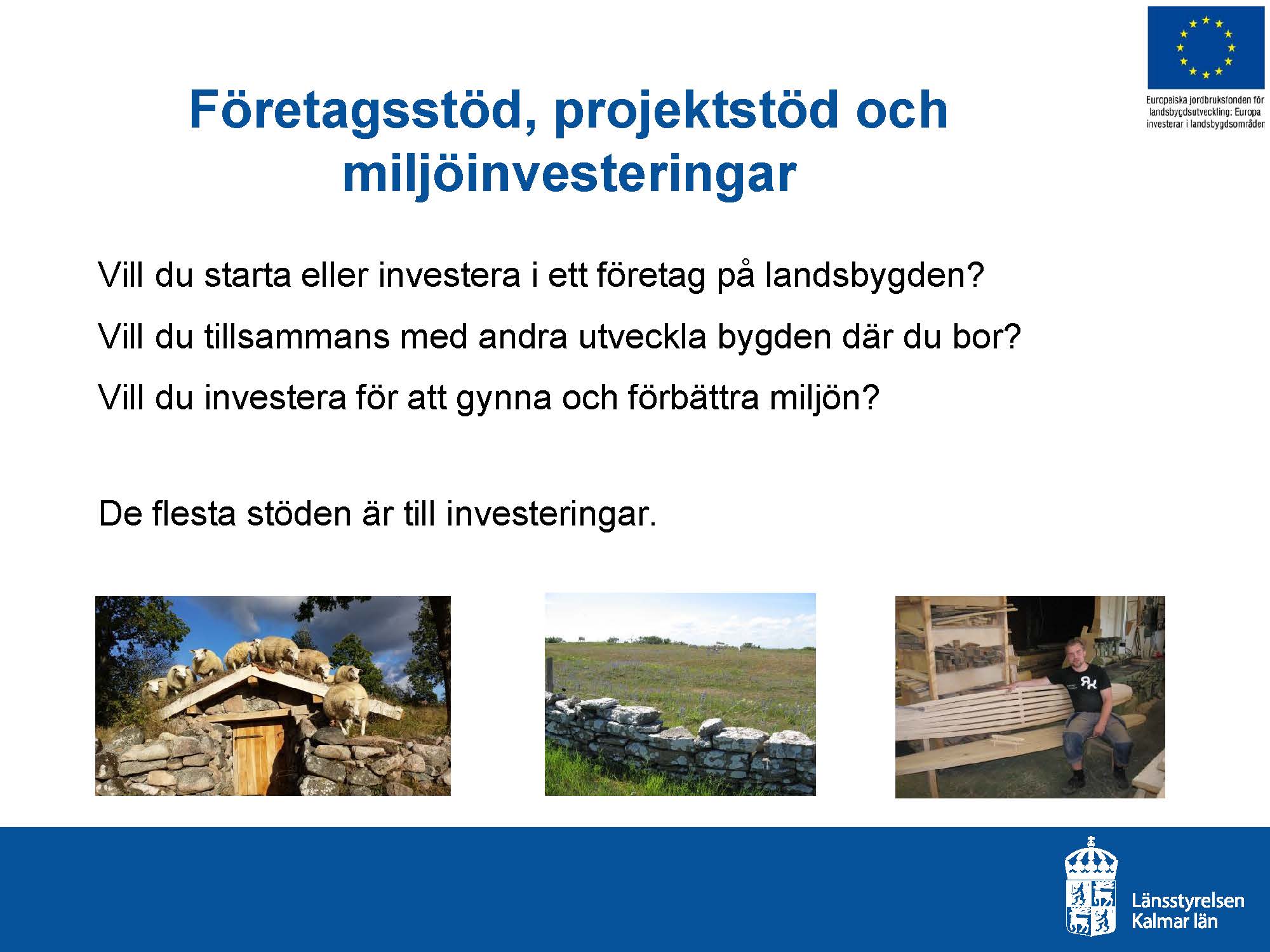 Europeiska jordbruksfonden för landsbygdsutveckling: Europa investerar i landsbygdsområden

Företagsstöd, projektstöd och miljöinvesteringar

Vill du starta eller investera i ett företag på landsbygden?

Vill du tillsammans med andra utveckla bygden där du bor?

Vill du investera för att gynna och förbättra miljön?

De flesta stöden är till investeringar.

Länsstyrelsen Kalmar län